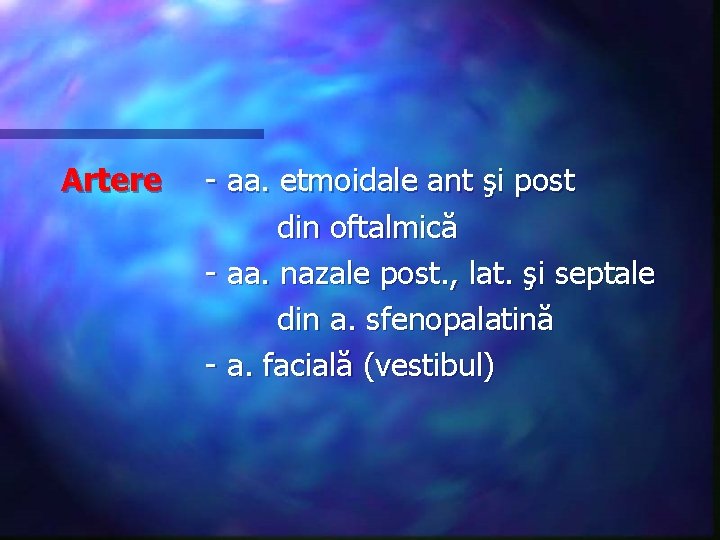 Artere - aa. etmoidale ant şi post din oftalmică
- aa. nazale post., lat. şi septale din a. sfenopalatină
- a. facială (vestibul)